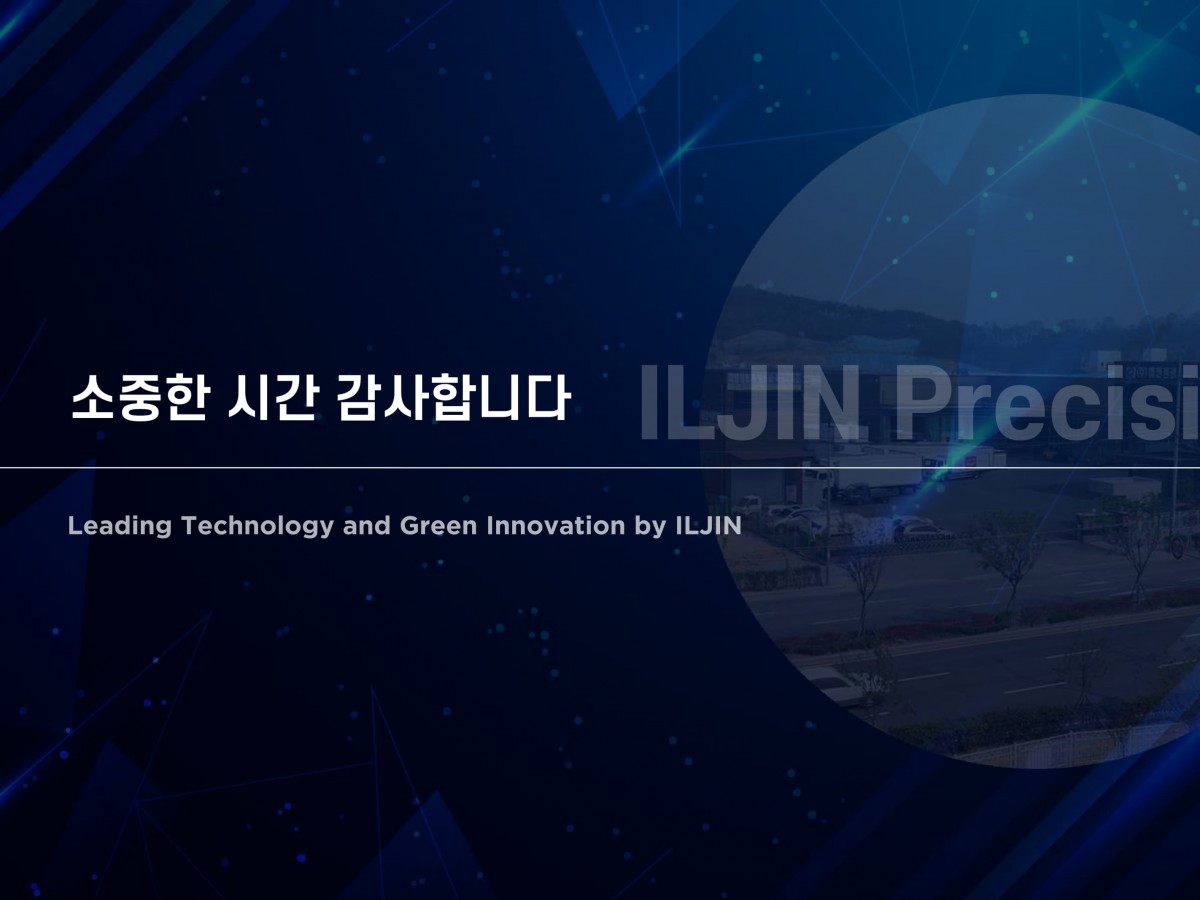 소중한 시간 감사합니다

ILJIN Precisi

Leading Technology and Green Innovation by ILJIN